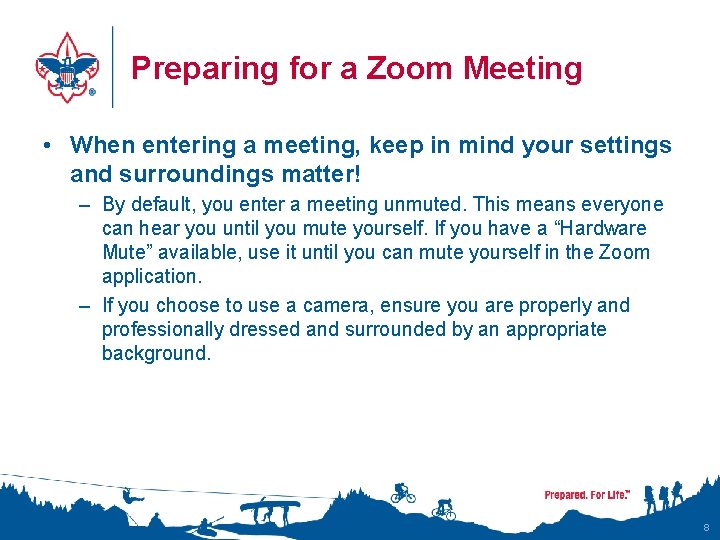 Preparing for a Zoom Meeting

• When entering a meeting, keep in mind your settings and surroundings matter!

– By default, you enter a meeting unmuted. This means everyone can hear you until you mute yourself. If you have a “Hardware Mute” available, use it until you can mute yourself in the Zoom application.

– If you choose to use a camera, ensure you are properly and professionally dressed and surrounded by an appropriate background.

Prepared. For Life.™

8